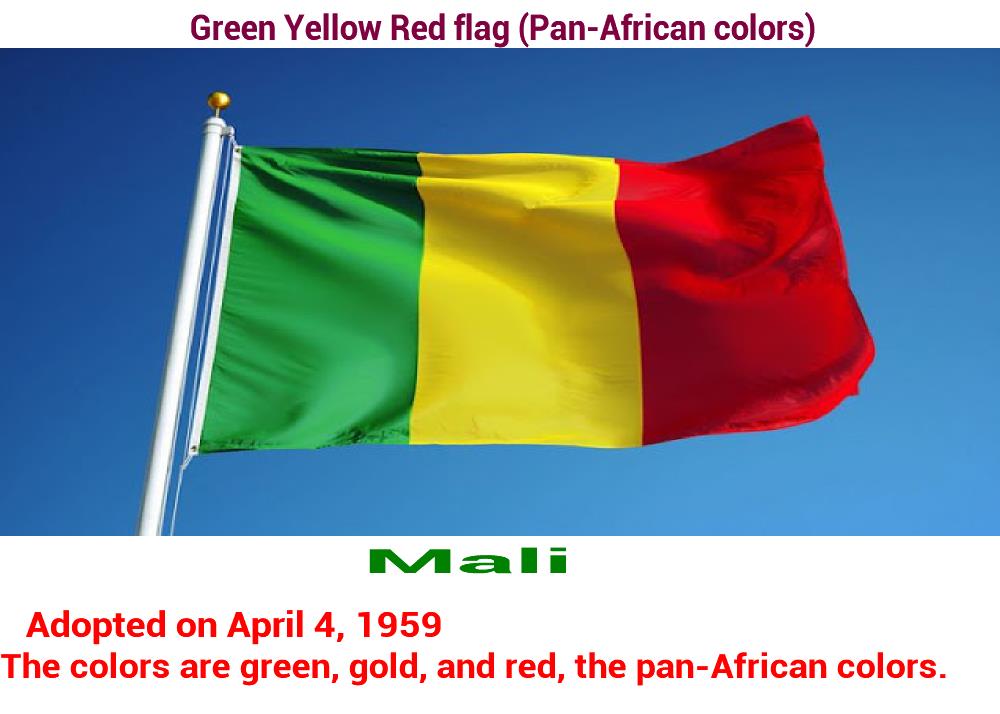 Green Yellow Red flag (Pan-African colors)

Mali

Adopted on April 4, 1959
The colors are green, gold, and red, the pan-African colors.